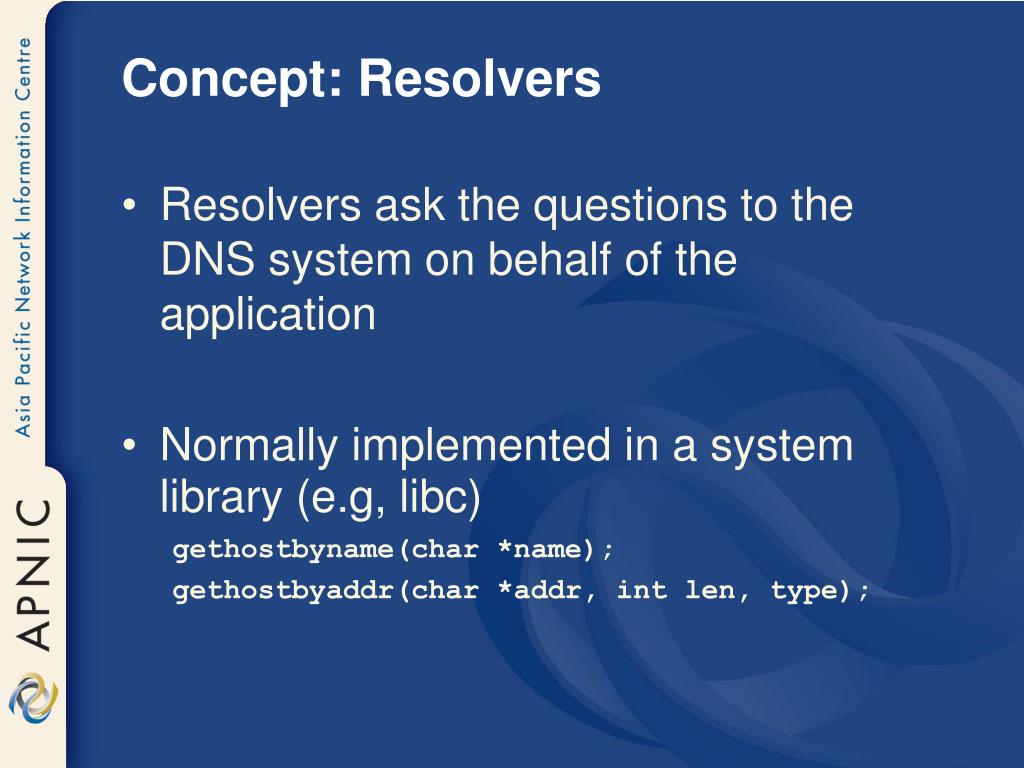 Asia Pacific Network Information Centre

APNIC

Concept: Resolvers

• Resolvers ask the questions to the DNS system on behalf of the application

• Normally implemented in a system library (e.g, libc)

gethostbyname(char *name);

gethostbyaddr(char *addr, int len, type);